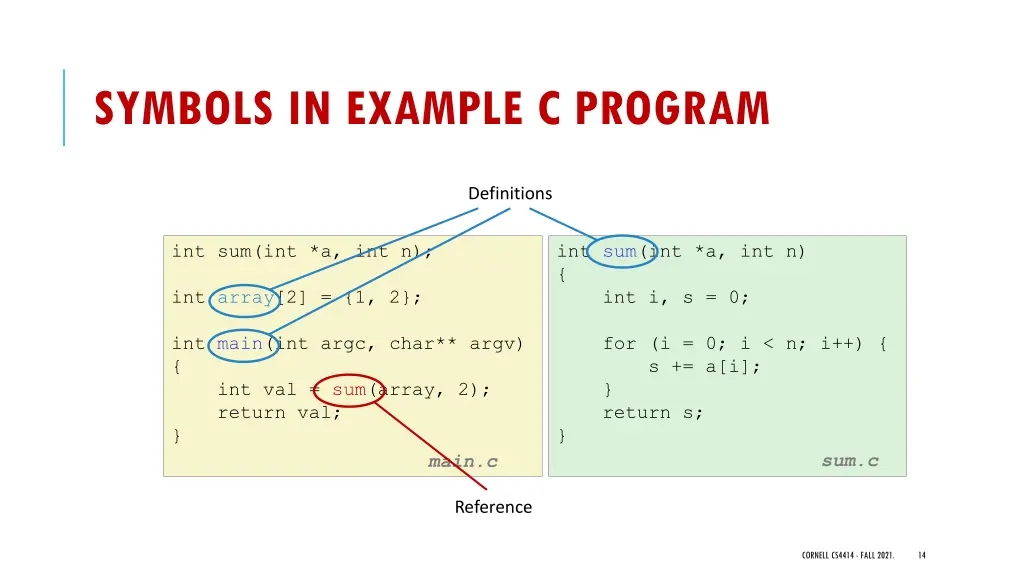 SYMBOLS IN EXAMPLE C PROGRAM

Definitions

int sum(int *a, int n);

int array[2] = {1, 2};

int main(int argc, char** argv)
{
    int val = sum(array, 2);
    return val;
}

main.c

int sum(int *a, int n)
{
    int i, s = 0;

    for (i = 0; i < n; i++) {
        s += a[i];
    }
    return s;
}

sum.c

Reference

CORNELL CS4414 - FALL 2021.

14